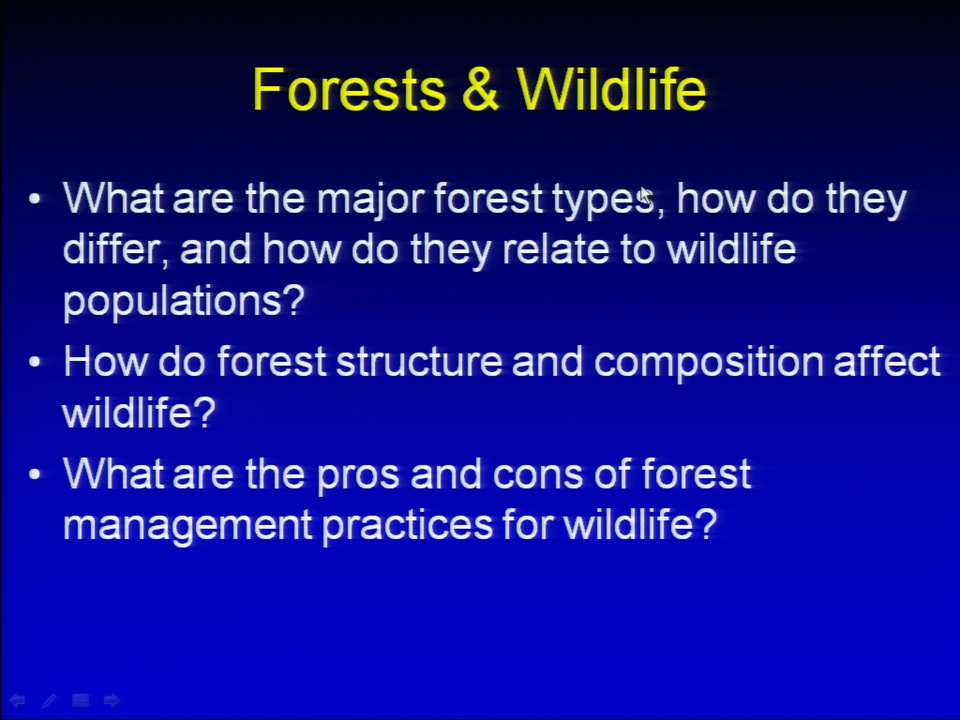 Forests & Wildlife

• What are the major forest types, how do they differ, and how do they relate to wildlife populations?
• How do forest structure and composition affect wildlife?
• What are the pros and cons of forest management practices for wildlife?